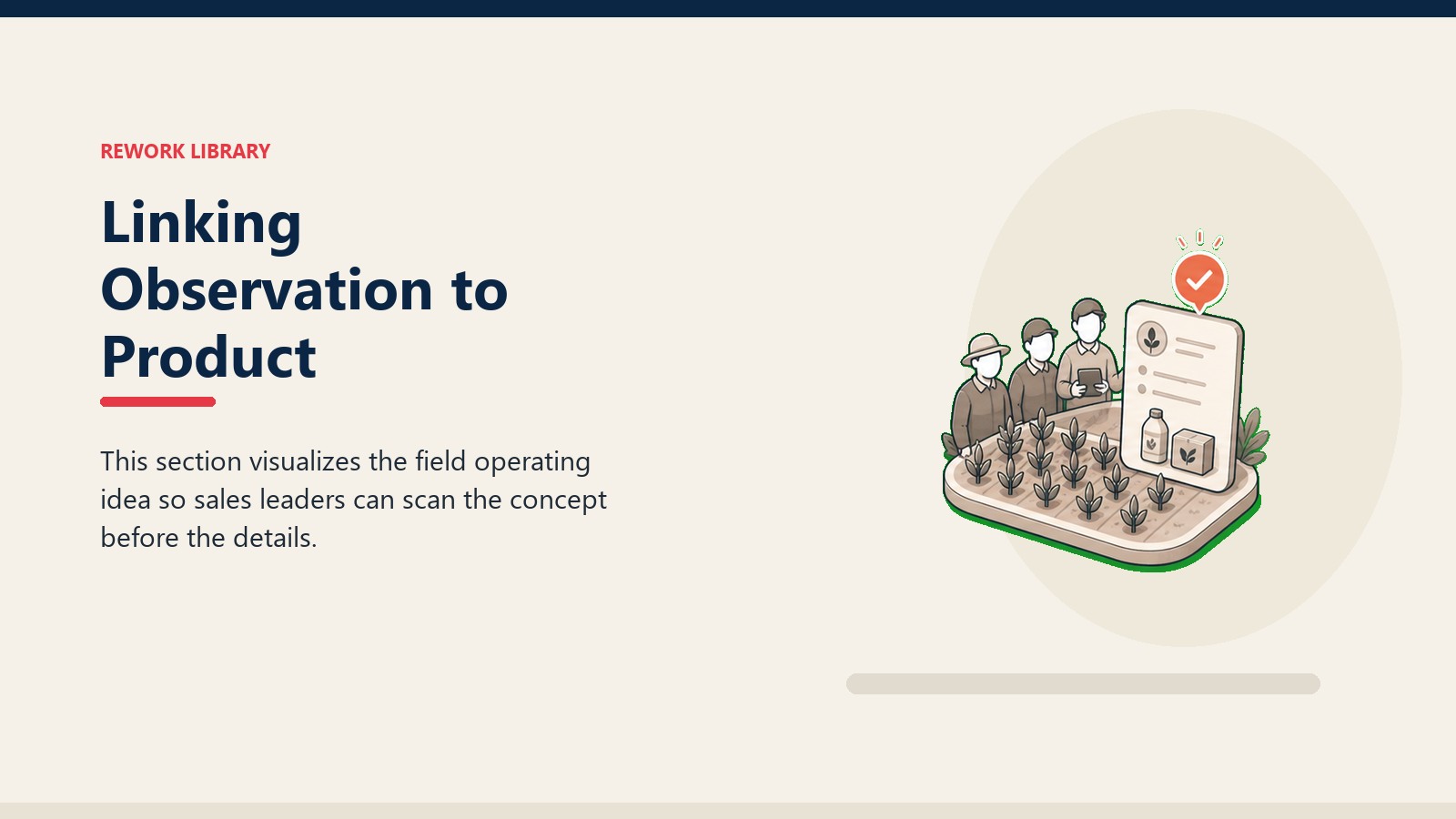 REWORK LIBRARY

Linking Observation to Product

This section visualizes the field operating idea so sales leaders can scan the concept before the details.